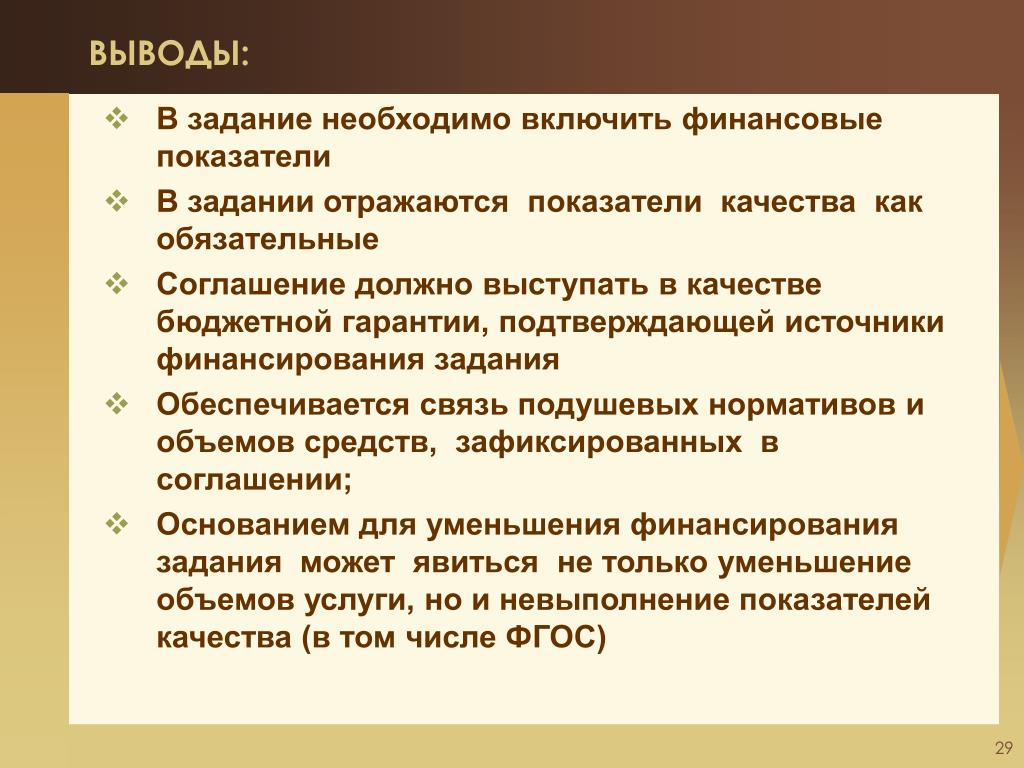 ВЫВОДЫ:

❖ В задание необходимо включить финансовые показатели

❖ В задании отражаются показатели качества как обязательные

❖ Соглашение должно выступать в качестве бюджетной гарантии, подтверждающей источники финансирования задания

❖ Обеспечивается связь подушевых нормативов и объемов средств, зафиксированных в соглашении;

❖ Основанием для уменьшения финансирования задания может явиться не только уменьшение объемов услуги, но и невыполнение показателей качества (в том числе ФГОС)

29